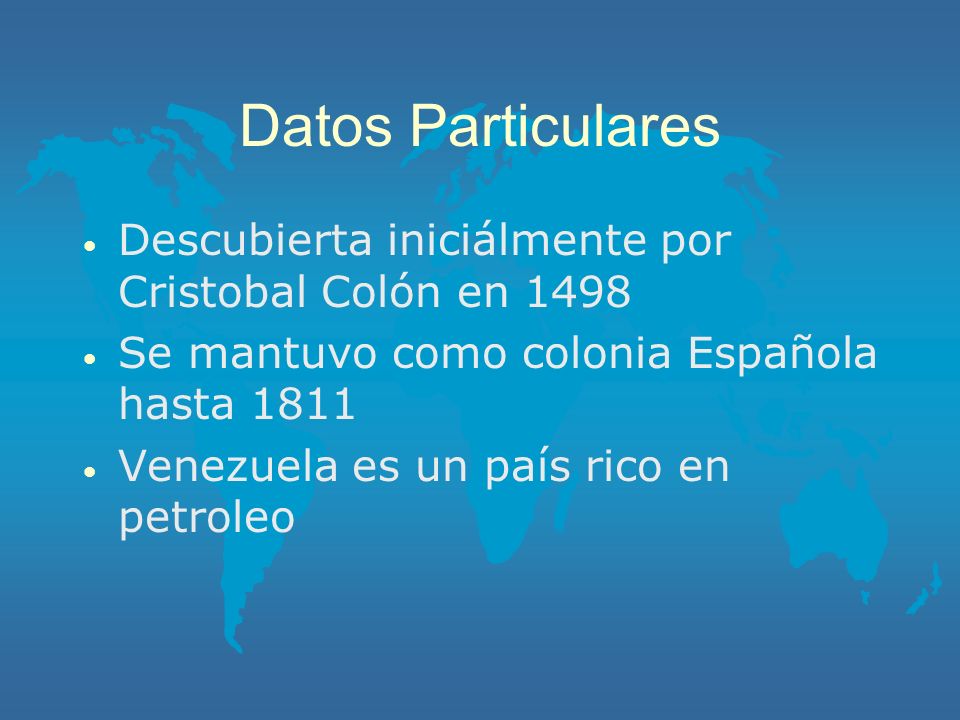 Datos Particulares

• Descubierta iniciálmente por Cristobal Colón en 1498
• Se mantuvo como colonia Española hasta 1811
• Venezuela es un país rico en petroleo